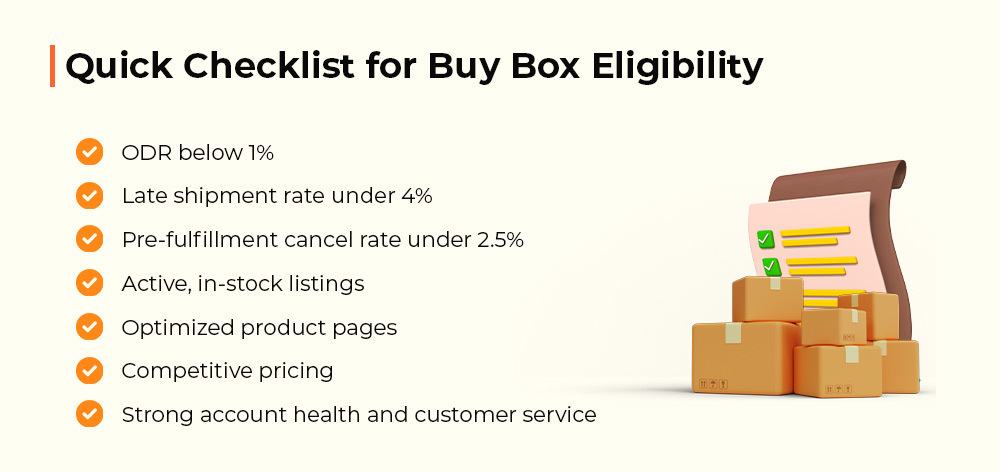 Quick Checklist for Buy Box Eligibility

ODR below 1%

Late shipment rate under 4%

Pre-fulfillment cancel rate under 2.5%

Active, in-stock listings

Optimized product pages

Competitive pricing

Strong account health and customer service